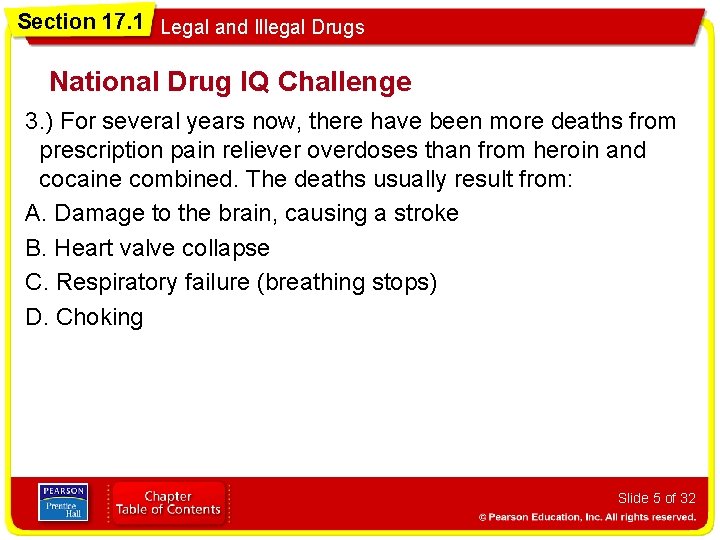 Section 17.1 Legal and Illegal Drugs

National Drug IQ Challenge

3.) For several years now, there have been more deaths from prescription pain reliever overdoses than from heroin and cocaine combined. The deaths usually result from:

A. Damage to the brain, causing a stroke

B. Heart valve collapse

C. Respiratory failure (breathing stops)

D. Choking

PEARSON Prentice Hall

Chapter Table of Contents

Slide 5 of 32

© Pearson Education, Inc. All rights reserved.